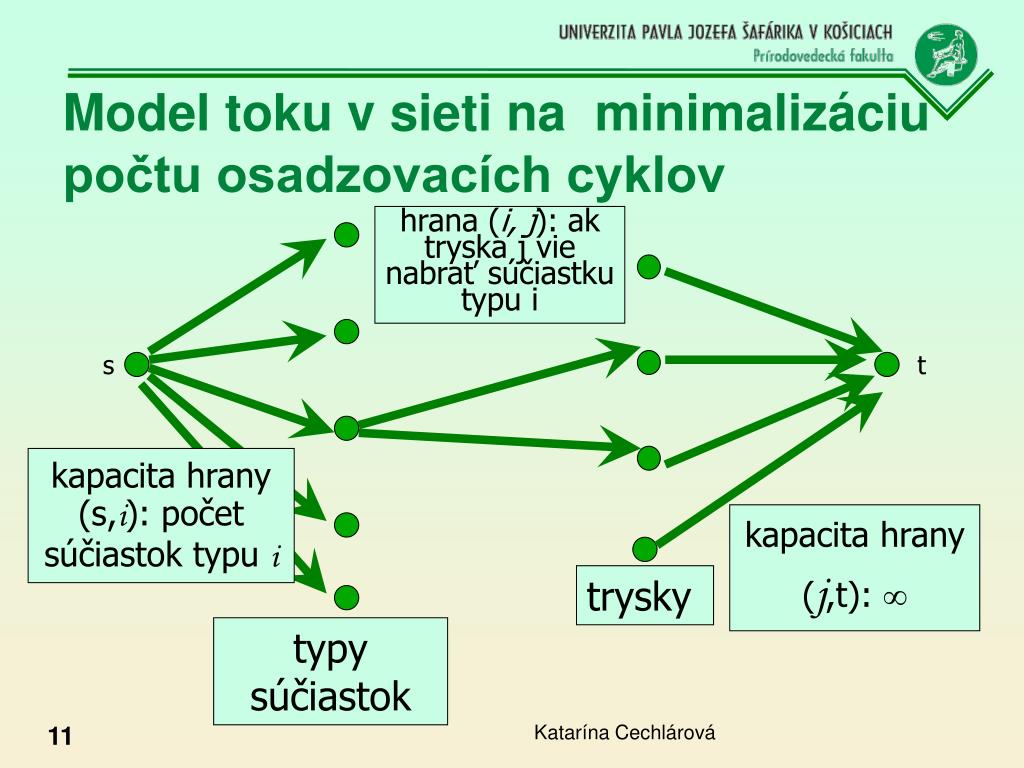 UNIVERZITA PAVLA JOZEFA ŠAFÁRIKA V KOŠICIACH
Prírodovedecká fakulta

Model toku v sieti na minimalizáciu počtu osadzovacích cyklov

hrana ($i$, $j$): ak tryska j vie nabrať súčiastku typu i

s

t

kapacita hrany (s,$i$): počet súčiastok typu $i$

kapacita hrany ($j$,t): $\infty$

trysky

typy súčiastok

11

Katarína Cechlárová